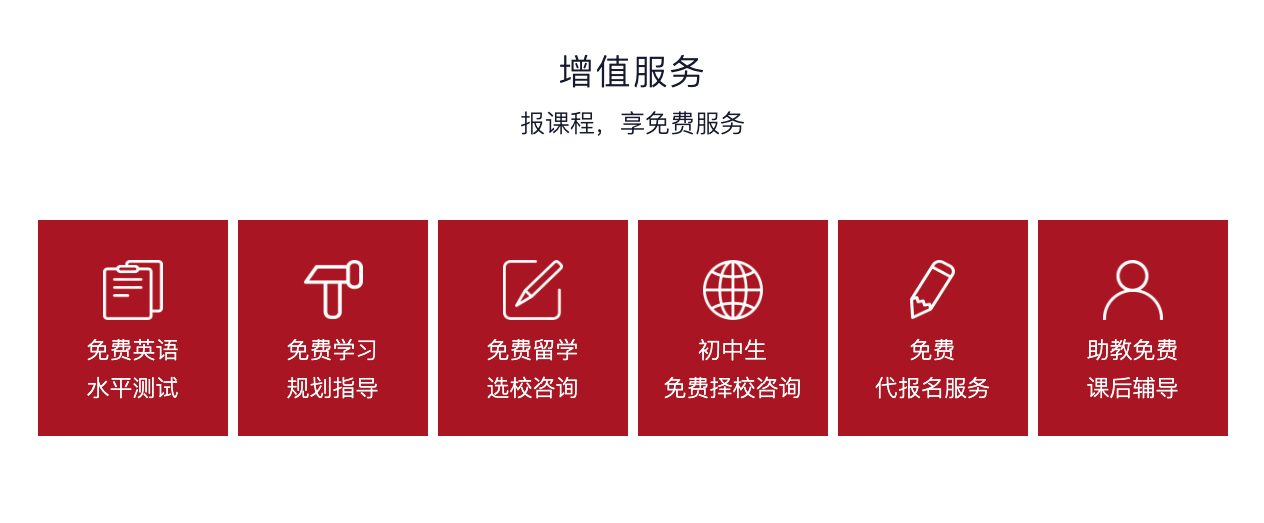 增值服务

报课程，享免费服务

免费英语
水平测试

免费学习
规划指导

免费留学
选校咨询

初中生
免费择校咨询

免费
代报名服务

助教免费
课后辅导